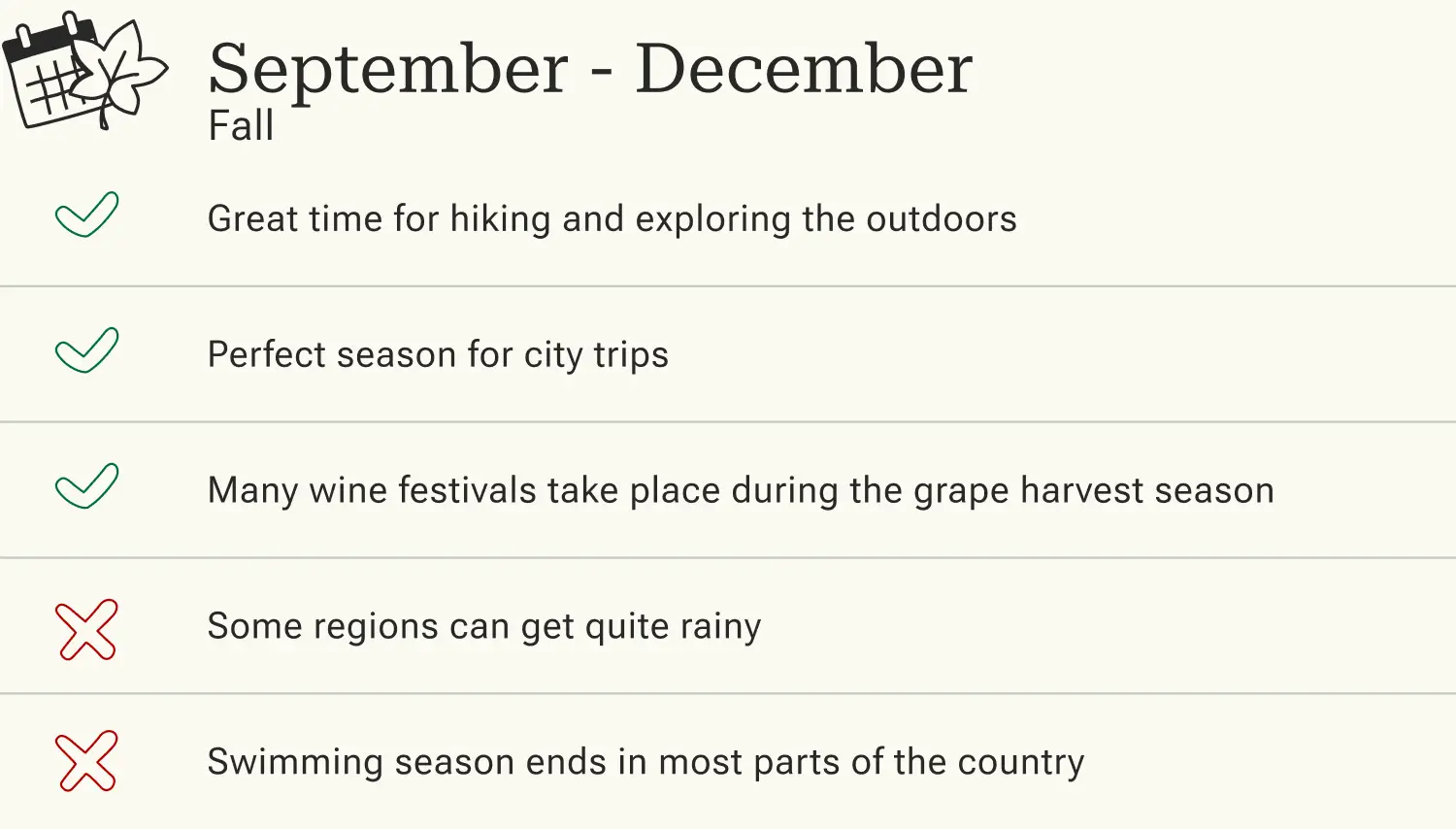 September - December
Fall

Great time for hiking and exploring the outdoors

Perfect season for city trips

Many wine festivals take place during the grape harvest season

Some regions can get quite rainy

Swimming season ends in most parts of the country